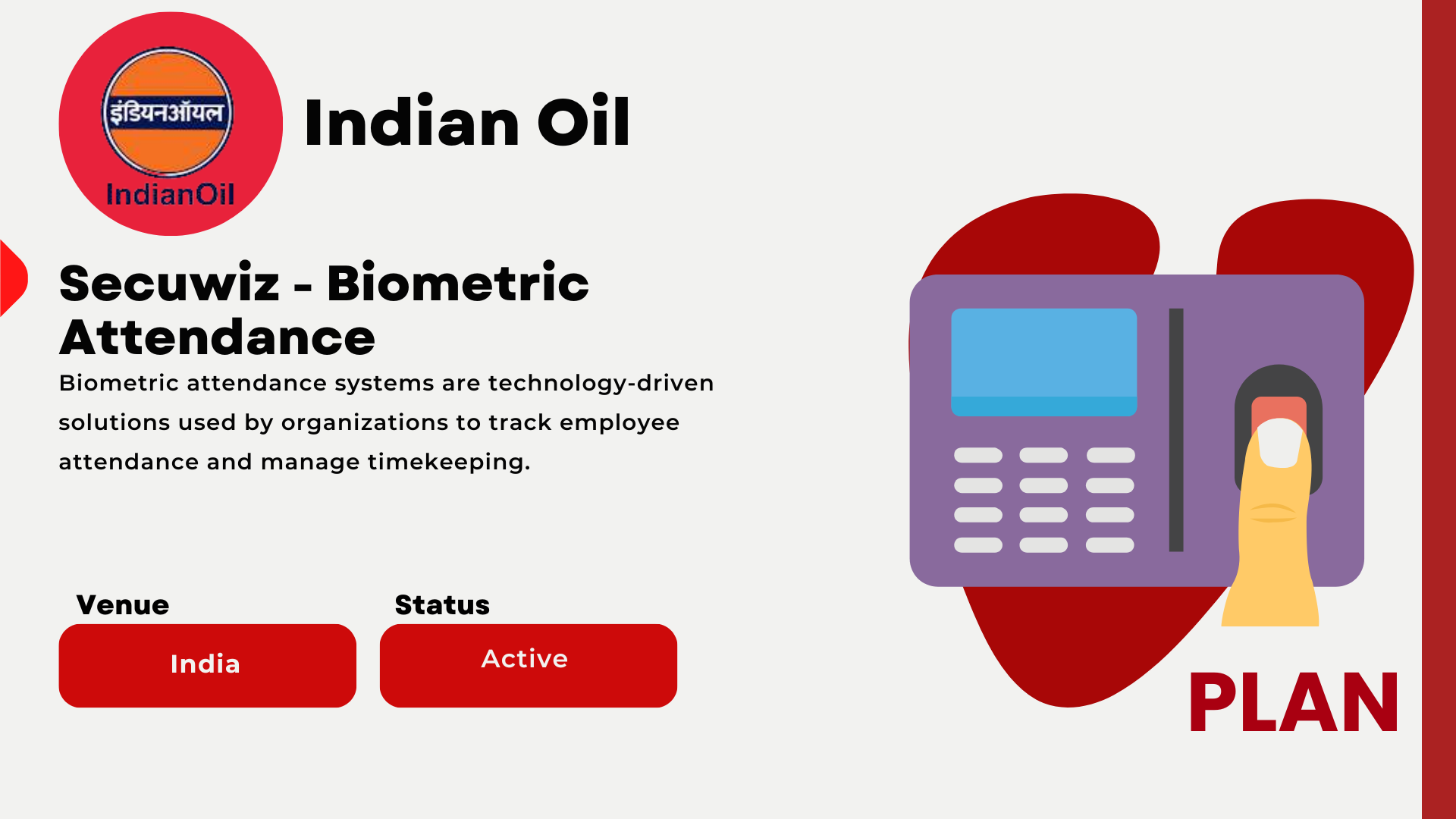 इंडियनऑयल
IndianOil

Indian Oil

Secuwiz - Biometric Attendance

Biometric attendance systems are technology-driven solutions used by organizations to track employee attendance and manage timekeeping.

Venue
India

Status
Active

PLAN